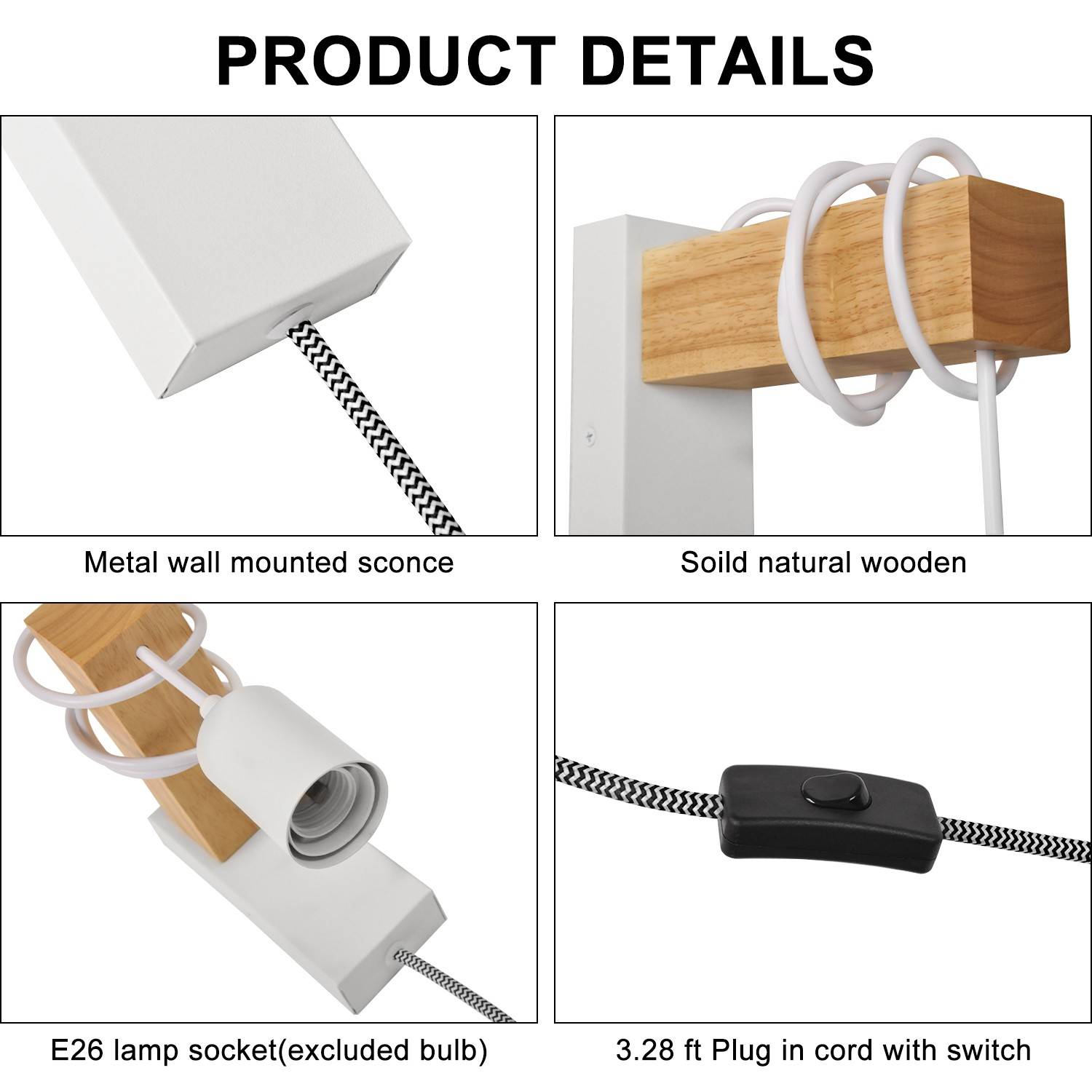 PRODUCT DETAILS

Metal wall mounted sconce

Soild natural wooden

E26 lamp socket(excluded bulb)

3.28 ft Plug in cord with switch